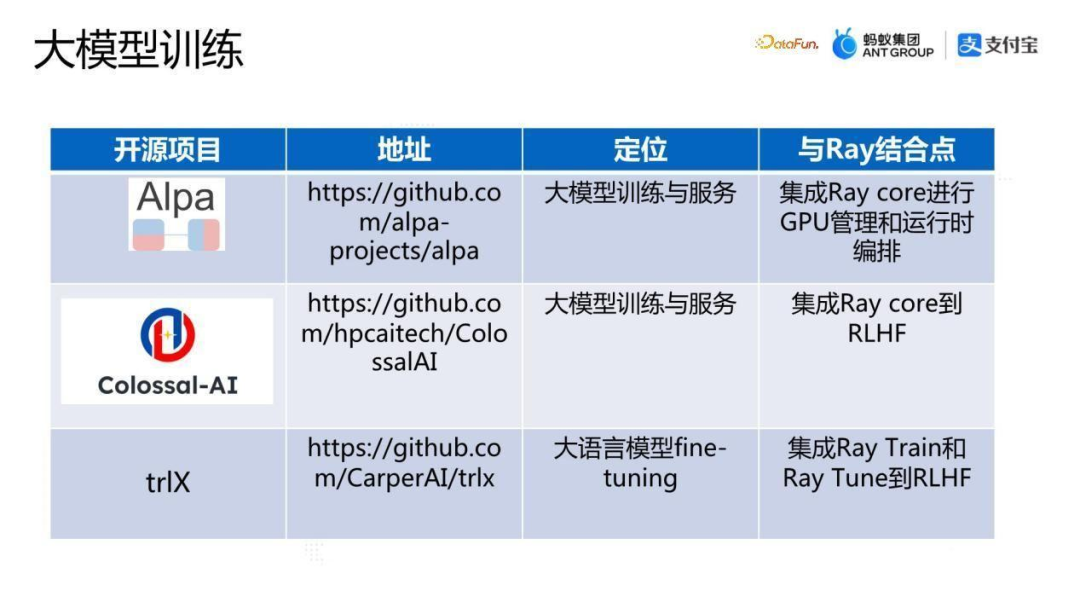 大模型训练

DataFun. 蚂蚁集团 ANT GROUP 支付宝

| 开源项目 | 地址 | 定位 | 与Ray结合点 |
|---|---|---|---|
| Alpa | https://github.com/alpa-projects/alpa | 大模型训练与服务 | 集成Ray core进行GPU管理和运行时编排 |
| Colossal-AI | https://github.com/hpcaitech/ColossalAI | 大模型训练与服务 | 集成Ray core到RLHF |
| trlX | https://github.com/CarperAI/trlx | 大语言模型fine-tuning | 集成Ray Train和Ray Tune到RLHF |